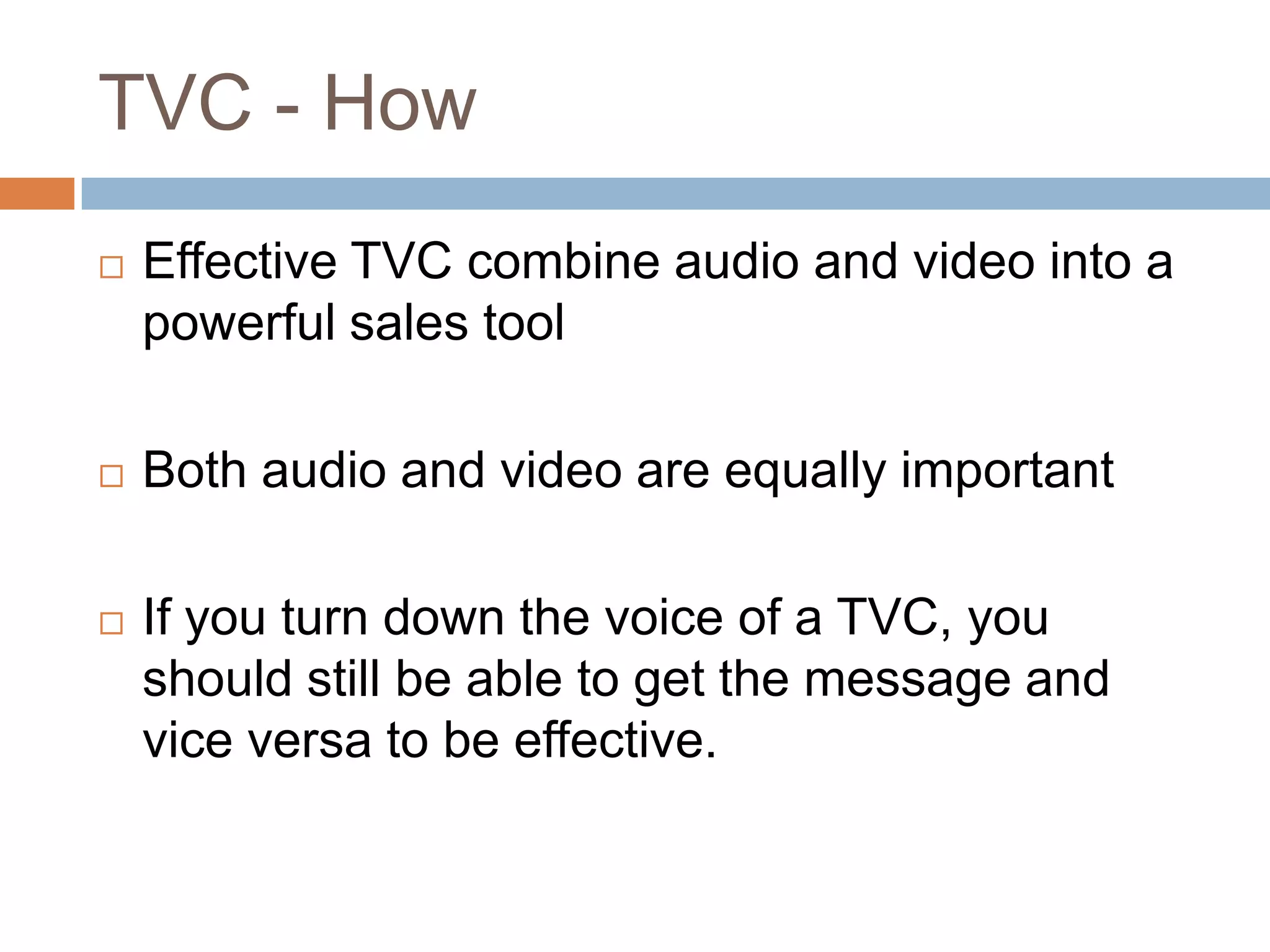 TVC - How

□ Effective TVC combine audio and video into a powerful sales tool

□ Both audio and video are equally important

□ If you turn down the voice of a TVC, you should still be able to get the message and vice versa to be effective.